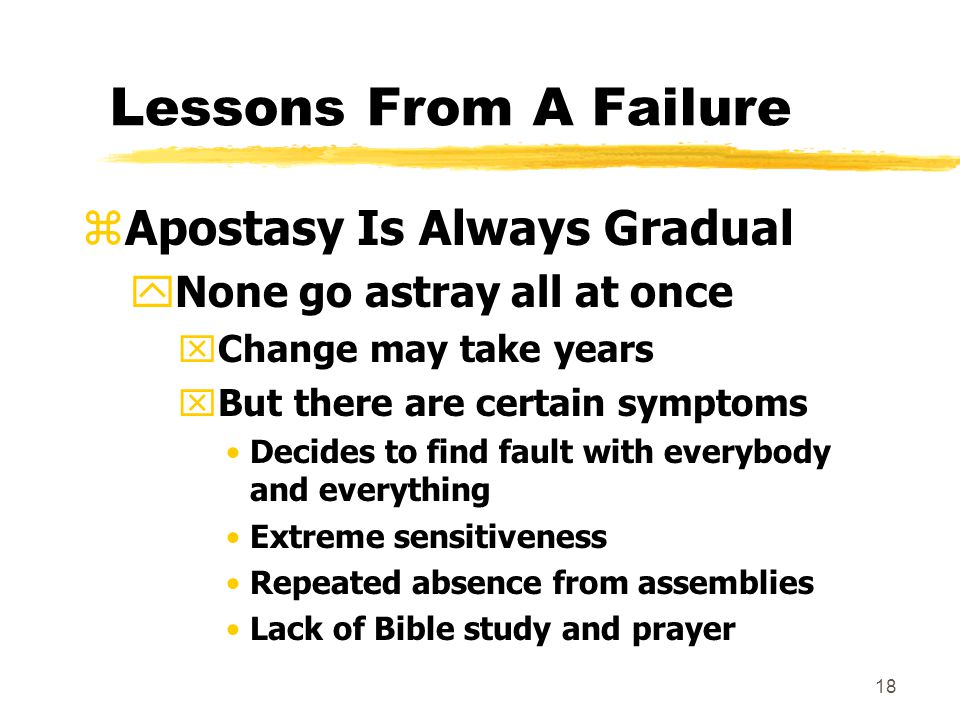 Lessons From A Failure

Apostasy Is Always Gradual

None go astray all at once

Change may take years

But there are certain symptoms

• Decides to find fault with everybody and everything
• Extreme sensitiveness
• Repeated absence from assemblies
• Lack of Bible study and prayer

18